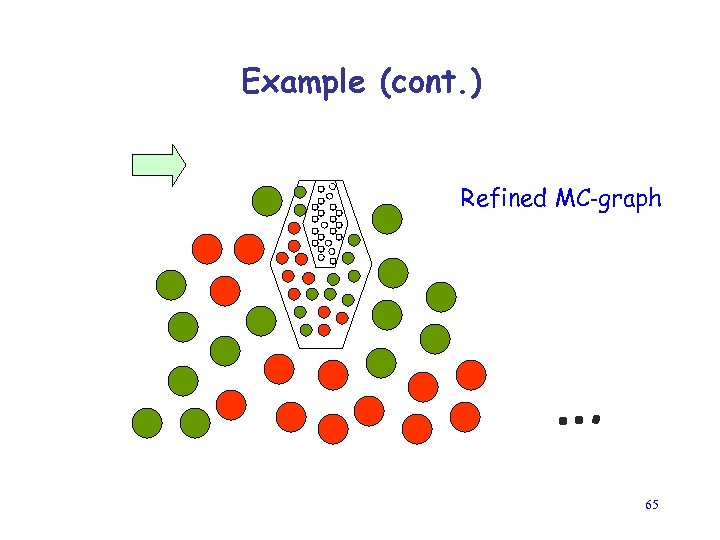 Example (cont.)

Refined MC-graph

...

65